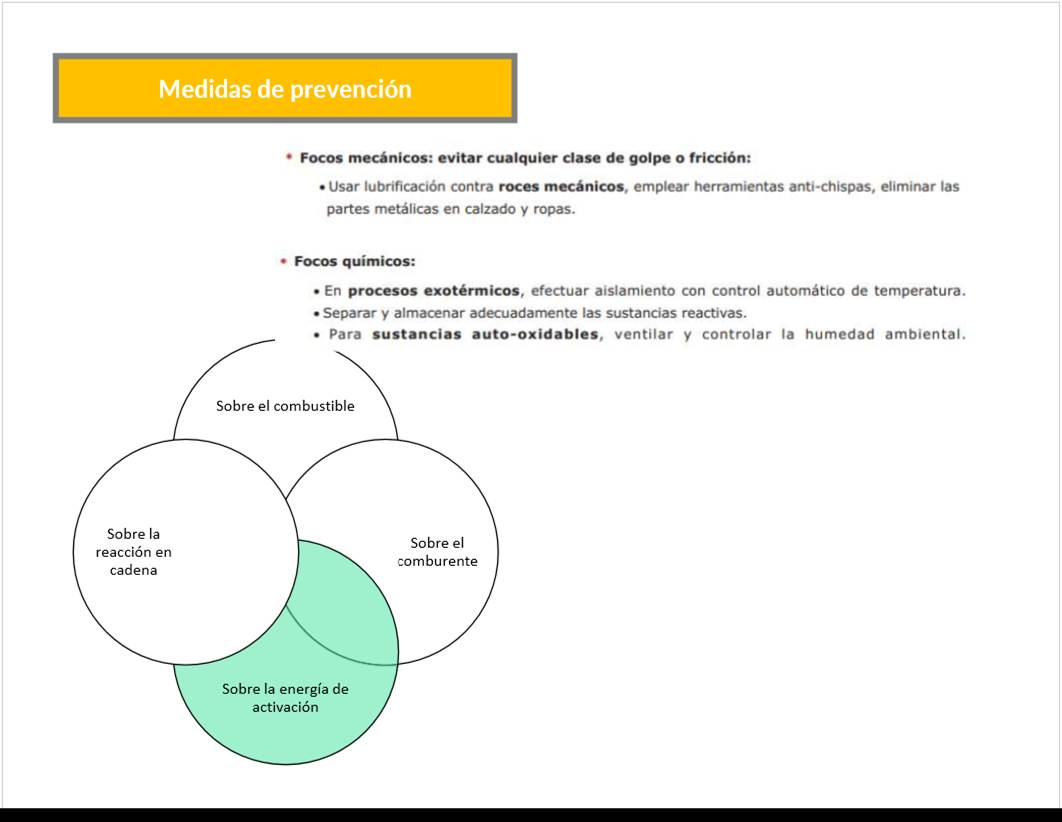 Medidas de prevención

• Focos mecánicos: evitar cualquier clase de golpe o fricción:

• Usar lubrificación contra roces mecánicos, emplear herramientas anti-chispas, eliminar las partes metálicas en calzado y ropas.

• Focos químicos:

• En procesos exotérmicos, efectuar aislamiento con control automático de temperatura.
• Separar y almacenar adecuadamente las sustancias reactivas.
• Para sustancias auto-oxidables, ventilar y controlar la humedad ambiental.

Sobre el combustible

Sobre la reacción en cadena

Sobre el comburente

Sobre la energía de activación